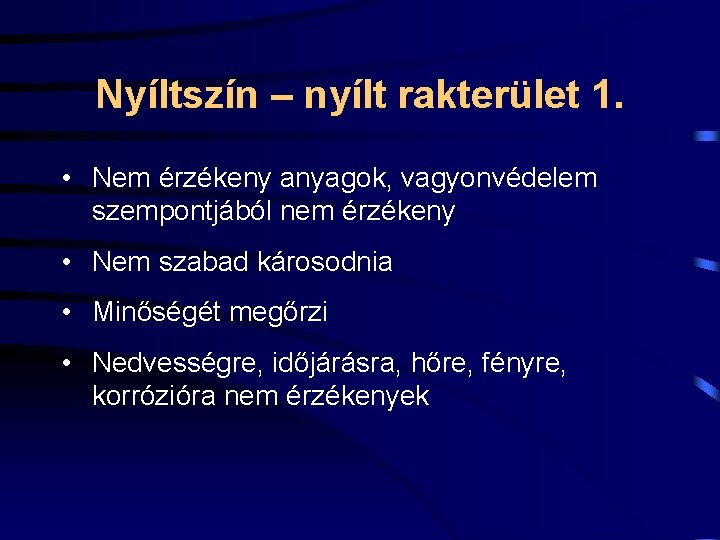 Nyíltszín – nyílt rakterület 1.

• Nem érzékeny anyagok, vagyonvédelem szempontjából nem érzékeny

• Nem szabad károsodnia

• Minőségét megőrzi

• Nedvességre, időjárásra, hőre, fényre, korrózióra nem érzékenyek